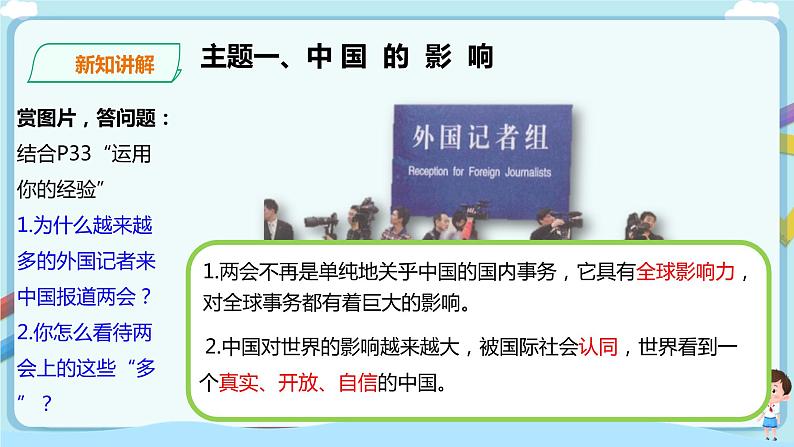 新知讲解

主题一、中国 的 影 响

赏图片，答问题：
结合P33“运用你的经验”
1.为什么越来越多的外国记者来中国报道两会？
2.你怎么看待两会上的这些“多”？

外国记者组
Reception for Foreign Journalists

1.两会不再是单纯地关乎中国的国内事务，它具有全球影响力，对全球事务都有着巨大的影响。

2.中国对世界的影响越来越大，被国际社会认同，世界看到一个真实、开放、自信的中国。